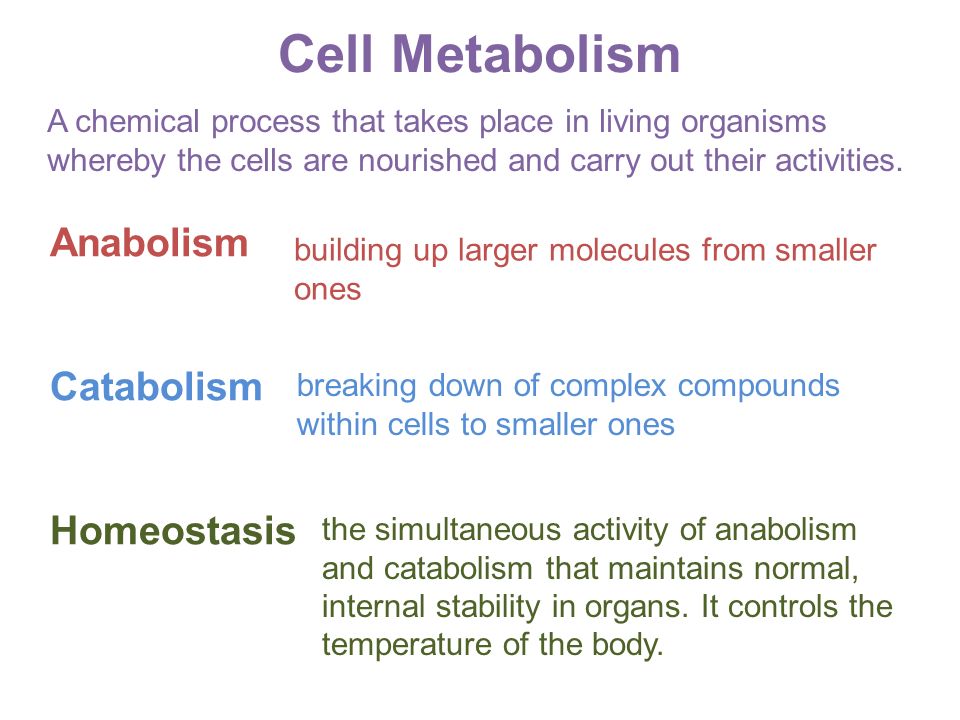 Cell Metabolism

A chemical process that takes place in living organisms whereby the cells are nourished and carry out their activities.

Anabolism

building up larger molecules from smaller ones

Catabolism

breaking down of complex compounds within cells to smaller ones

Homeostasis

the simultaneous activity of anabolism and catabolism that maintains normal, internal stability in organs. It controls the temperature of the body.